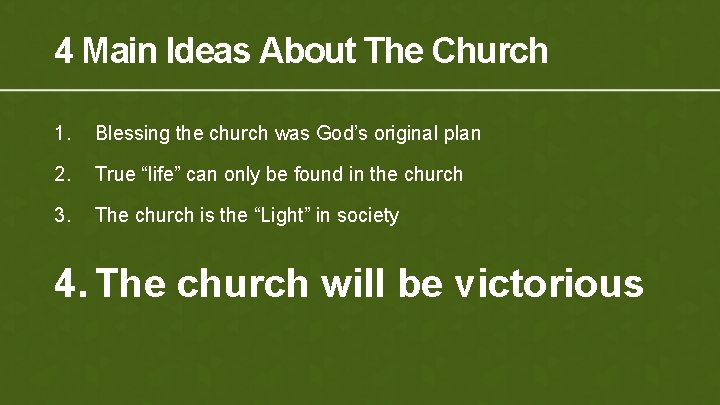 4 Main Ideas About The Church

1. Blessing the church was God’s original plan
2. True “life” can only be found in the church
3. The church is the “Light” in society

4. The church will be victorious